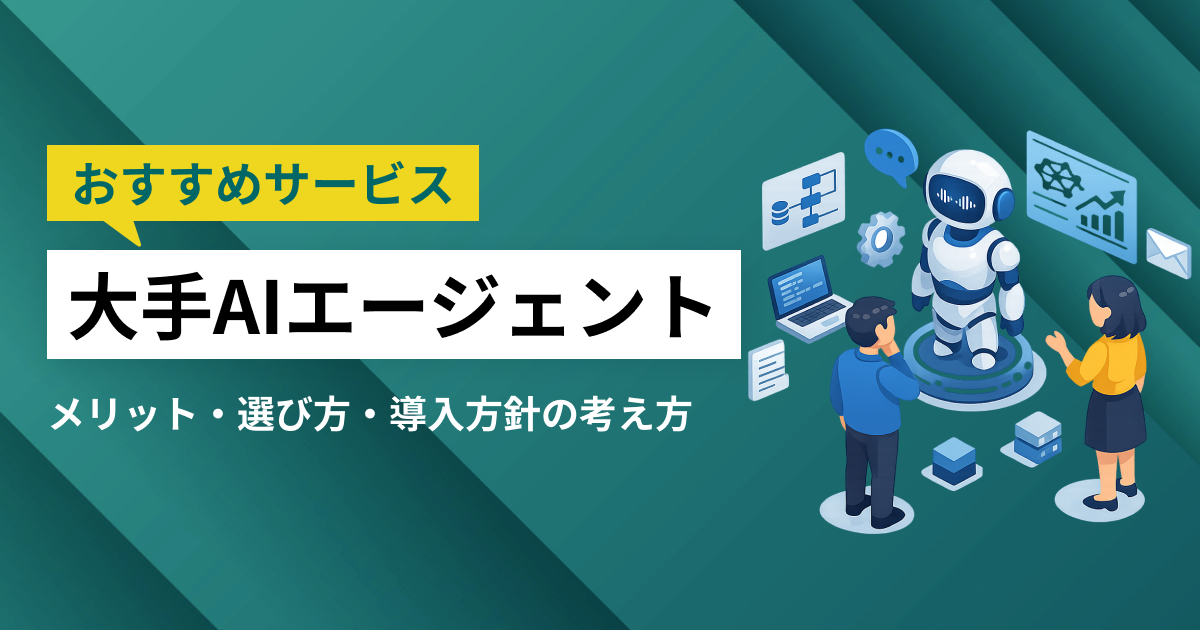 おすすめサービス

大手AIエージェント

メリット・選び方・導入方針の考え方